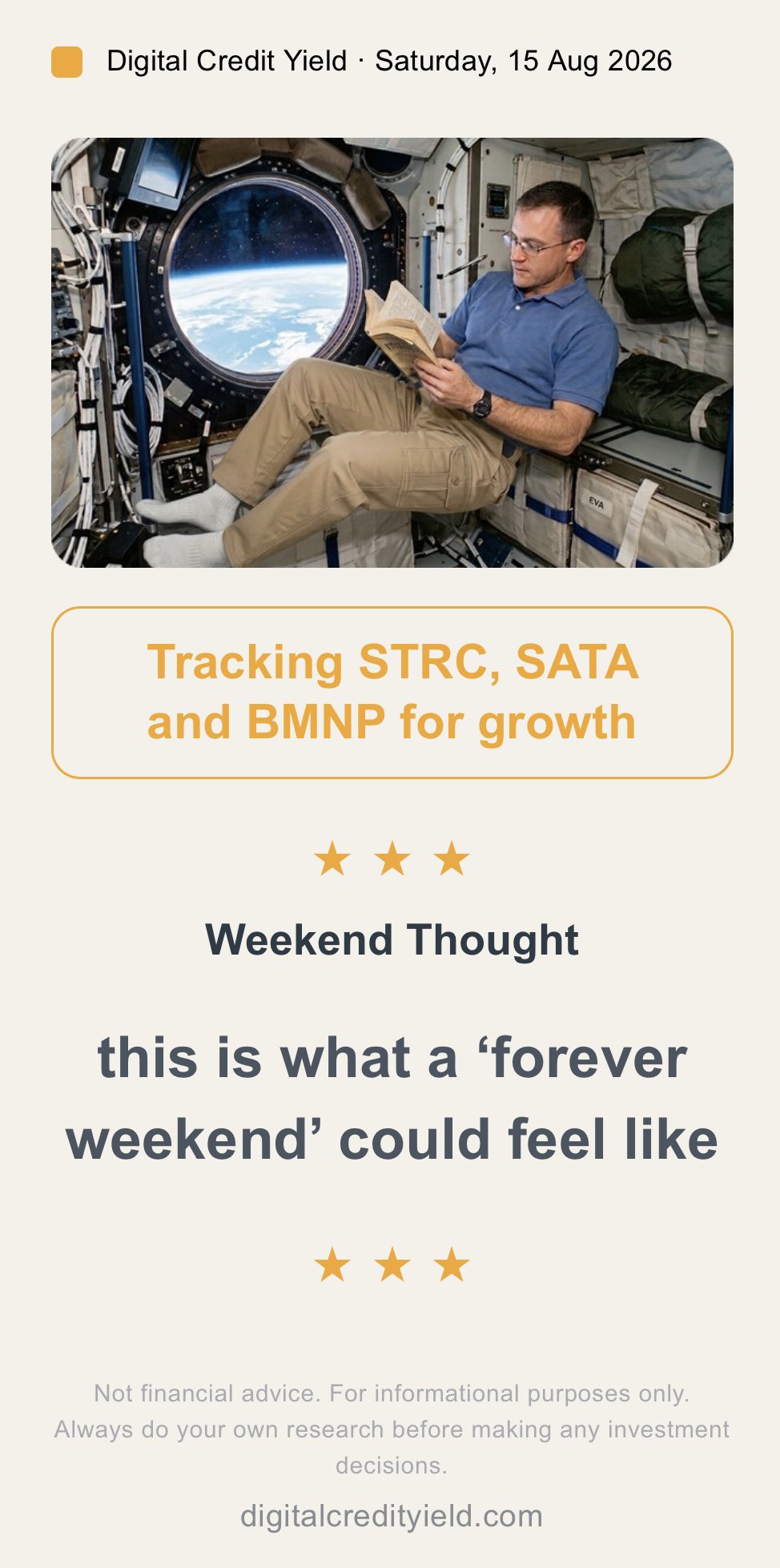 Digital Credit Yield · Saturday, 15 Aug 2026

EVA

Tracking STRC, SATA and BMNP for growth

★ ★ ★

Weekend Thought

this is what a ‘forever weekend’ could feel like

★ ★ ★

Not financial advice. For informational purposes only. Always do your own research before making any investment decisions.

digitalcredityield.com